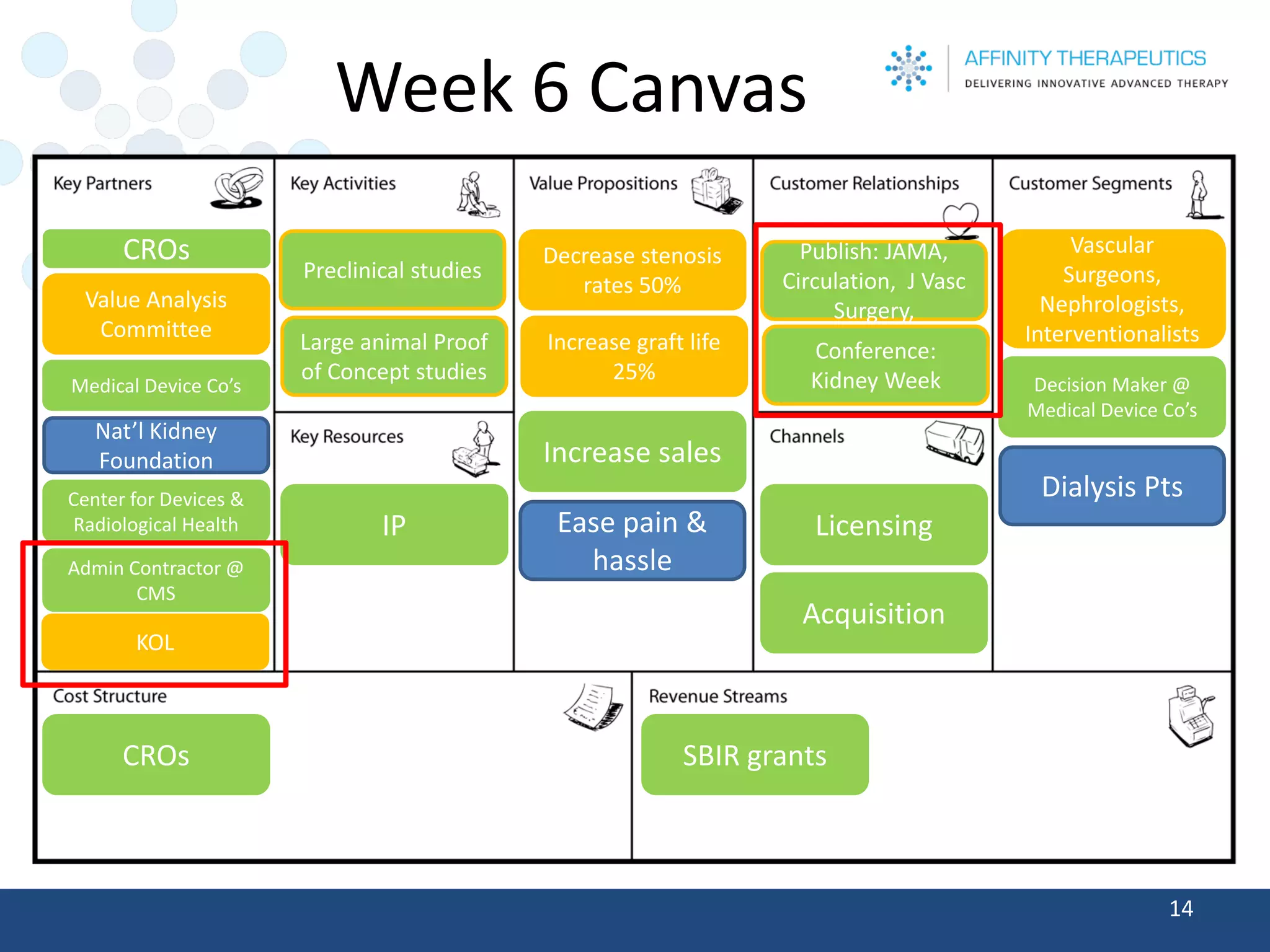 Week 6 Canvas

AFFINITY THERAPEUTICS
DELIVERING INNOVATIVE ADVANCED THERAPY

Key Partners

CROs

Value Analysis Committee

Medical Device Co's

Nat'l Kidney Foundation

Center for Devices & Radiological Health

Admin Contractor @ CMS

KOL

Key Activities

Preclinical studies

Large animal Proof of Concept studies

Key Resources

IP

Value Propositions

Decrease stenosis rates 50%

Increase graft life 25%

Increase sales

Ease pain & hassle

Customer Relationships

Publish: JAMA, Circulation, J Vasc Surgery,

Conference: Kidney Week

Channels

Licensing

Acquisition

Customer Segments

Vascular Surgeons, Nephrologists, Interventionalists

Decision Maker @ Medical Device Co's

Dialysis Pts

Cost Structure

CROs

Revenue Streams

SBIR grants

14